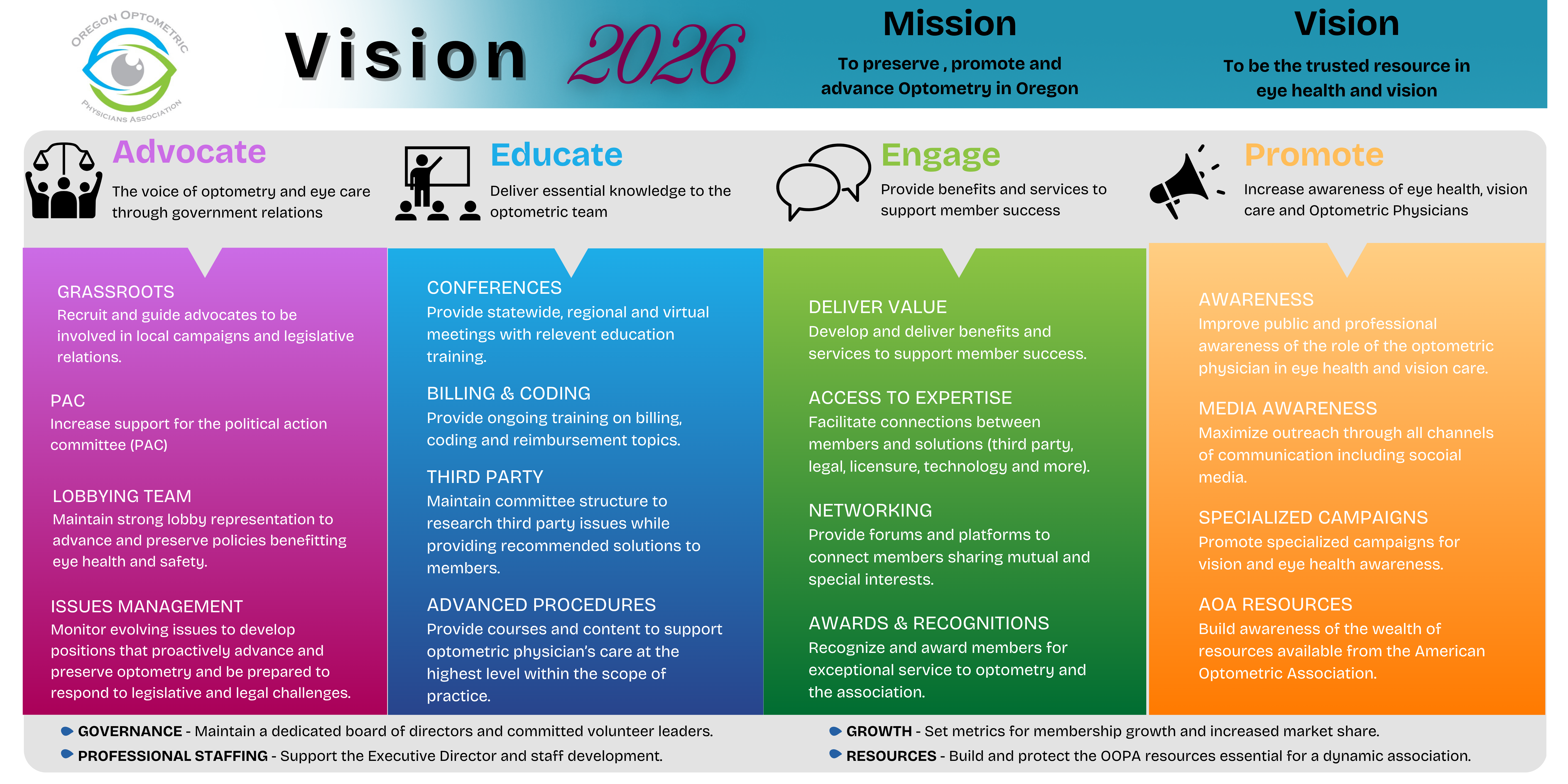 OREGON OPTOMETRIC PHYSICIANS ASSOCIATION

Vision 2026

Mission
To preserve , promote and advance Optometry in Oregon

Vision
To be the trusted resource in eye health and vision

Advocate
The voice of optometry and eye care through government relations

Educate
Deliver essential knowledge to the optometric team

Engage
Provide benefits and services to support member success

Promote
Increase awareness of eye health, vision care and Optometric Physicians

GRASSROOTS
Recruit and guide advocates to be involved in local campaigns and legislative relations.

PAC
Increase support for the political action committee (PAC)

LOBBYING TEAM
Maintain strong lobby representation to advance and preserve policies benefitting eye health and safety.

ISSUES MANAGEMENT
Monitor evolving issues to develop positions that proactively advance and preserve optometry and be prepared to respond to legislative and legal challenges.

CONFERENCES
Provide statewide, regional and virtual meetings with relevent education training.

BILLING & CODING
Provide ongoing training on billing, coding and reimbursement topics.

THIRD PARTY
Maintain committee structure to research third party issues while providing recommended solutions to members.

ADVANCED PROCEDURES
Provide courses and content to support optometric physician's care at the highest level within the scope of practice.

DELIVER VALUE
Develop and deliver benefits and services to support member success.

ACCESS TO EXPERTISE
Facilitate connections between members and solutions (third party, legal, licensure, technology and more).

NETWORKING
Provide forums and platforms to connect members sharing mutual and special interests.

AWARDS & RECOGNITIONS
Recognize and award members for exceptional service to optometry and the association.

AWARENESS
Improve public and professional awareness of the role of the optometric physician in eye health and vision care.

MEDIA AWARENESS
Maximize outreach through all channels of communication including socoial media.

SPECIALIZED CAMPAIGNS
Promote specialized campaigns for vision and eye health awareness.

AOA RESOURCES
Build awareness of the wealth of resources available from the American Optometric Association.

GOVERNANCE - Maintain a dedicated board of directors and committed volunteer leaders.
PROFESSIONAL STAFFING - Support the Executive Director and staff development.

GROWTH - Set metrics for membership growth and increased market share.
RESOURCES - Build and protect the OOPA resources essential for a dynamic association.